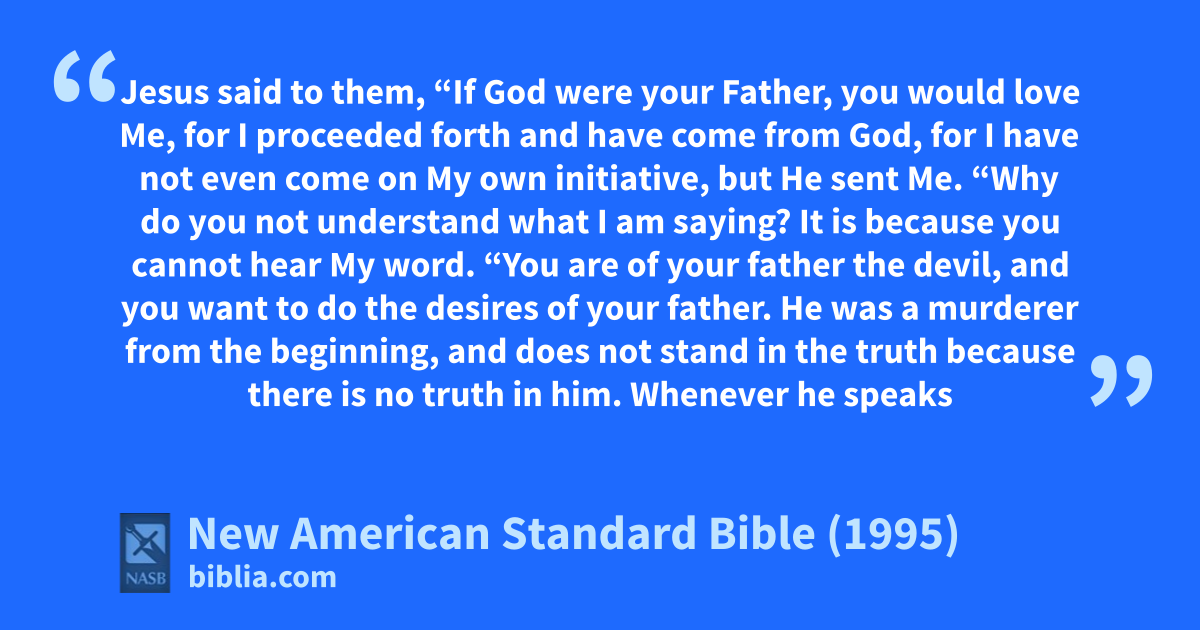 “Jesus said to them, “If God were your Father, you would love Me, for I proceeded forth and have come from God, for I have not even come on My own initiative, but He sent Me. “Why do you not understand what I am saying? It is because you cannot hear My word. “You are of your father the devil, and you want to do the desires of your father. He was a murderer from the beginning, and does not stand in the truth because there is no truth in him. Whenever he speaks”

NASB
New American Standard Bible (1995)
biblia.com